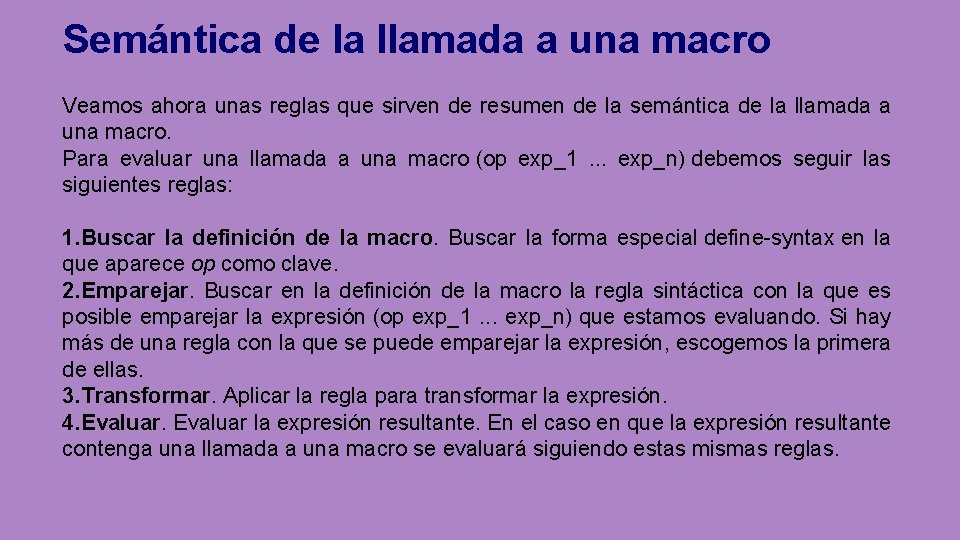 Semántica de la llamada a una macro

Veamos ahora unas reglas que sirven de resumen de la semántica de la llamada a una macro.
Para evaluar una llamada a una macro (op exp_1 ... exp_n) debemos seguir las siguientes reglas:

1.Buscar la definición de la macro. Buscar la forma especial define-syntax en la que aparece op como clave.
2.Emparejar. Buscar en la definición de la macro la regla sintáctica con la que es posible emparejar la expresión (op exp_1 ... exp_n) que estamos evaluando. Si hay más de una regla con la que se puede emparejar la expresión, escogemos la primera de ellas.
3.Transformar. Aplicar la regla para transformar la expresión.
4.Evaluar. Evaluar la expresión resultante. En el caso en que la expresión resultante contenga una llamada a una macro se evaluará siguiendo estas mismas reglas.